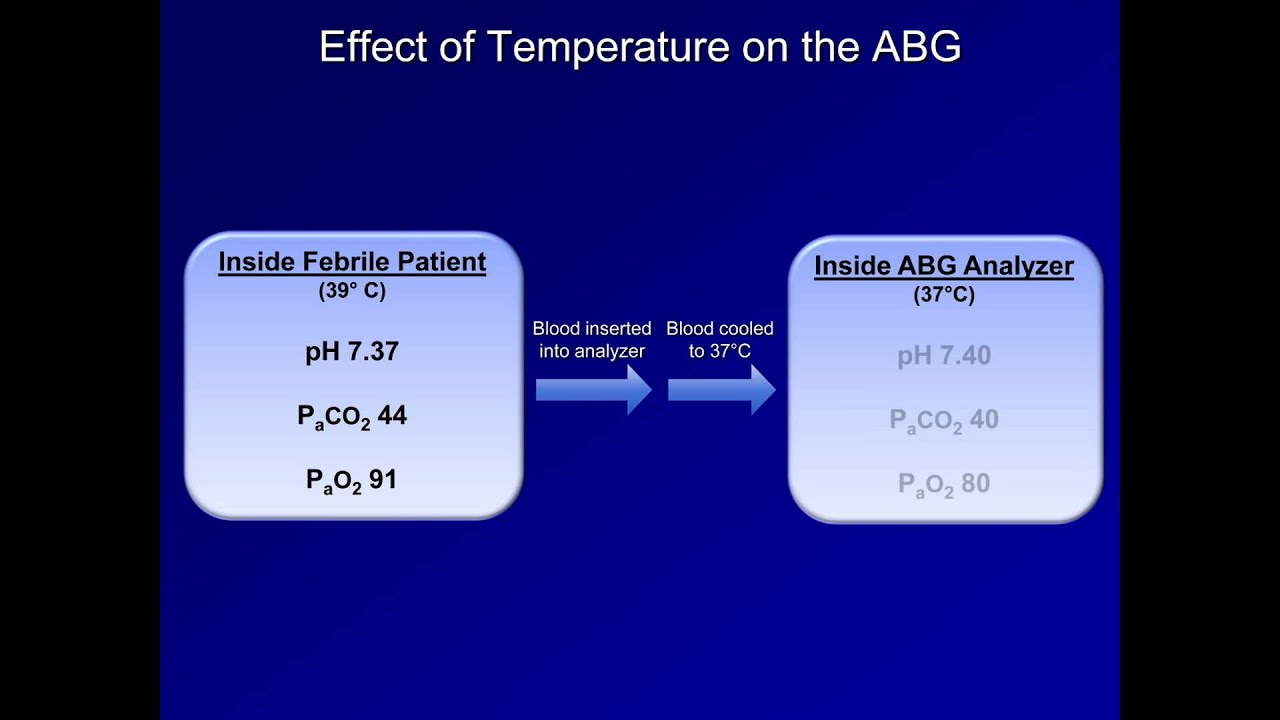 Effect of Temperature on the ABG

Inside Febrile Patient
(39° C)

pH 7.37

$P_aCO_2$ 44

$P_aO_2$ 91

Blood inserted into analyzer

Blood cooled to 37°C

Inside ABG Analyzer
(37°C)

pH 7.40

$P_aCO_2$ 40

$P_aO_2$ 80